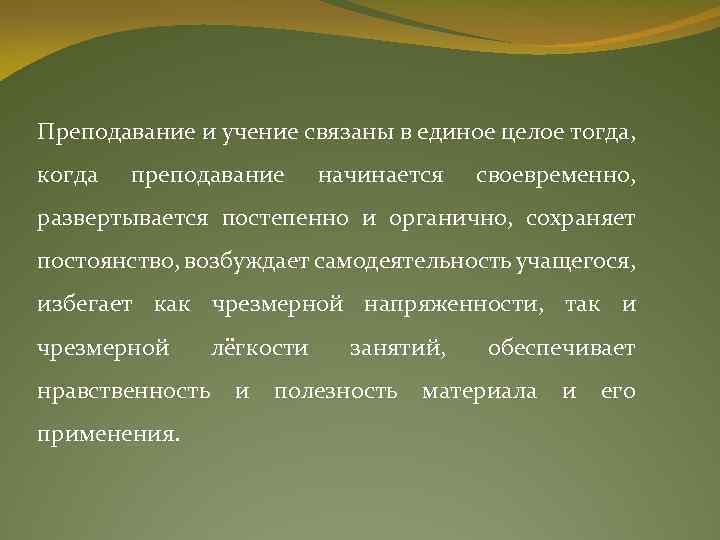 Преподавание и учение связаны в единое целое тогда, когда преподавание начинается своевременно, развертывается постепенно и органично, сохраняет постоянство, возбуждает самодеятельность учащегося, избегает как чрезмерной напряженности, так и чрезмерной лёгкости занятий, обеспечивает нравственность и полезность материала и его применения.